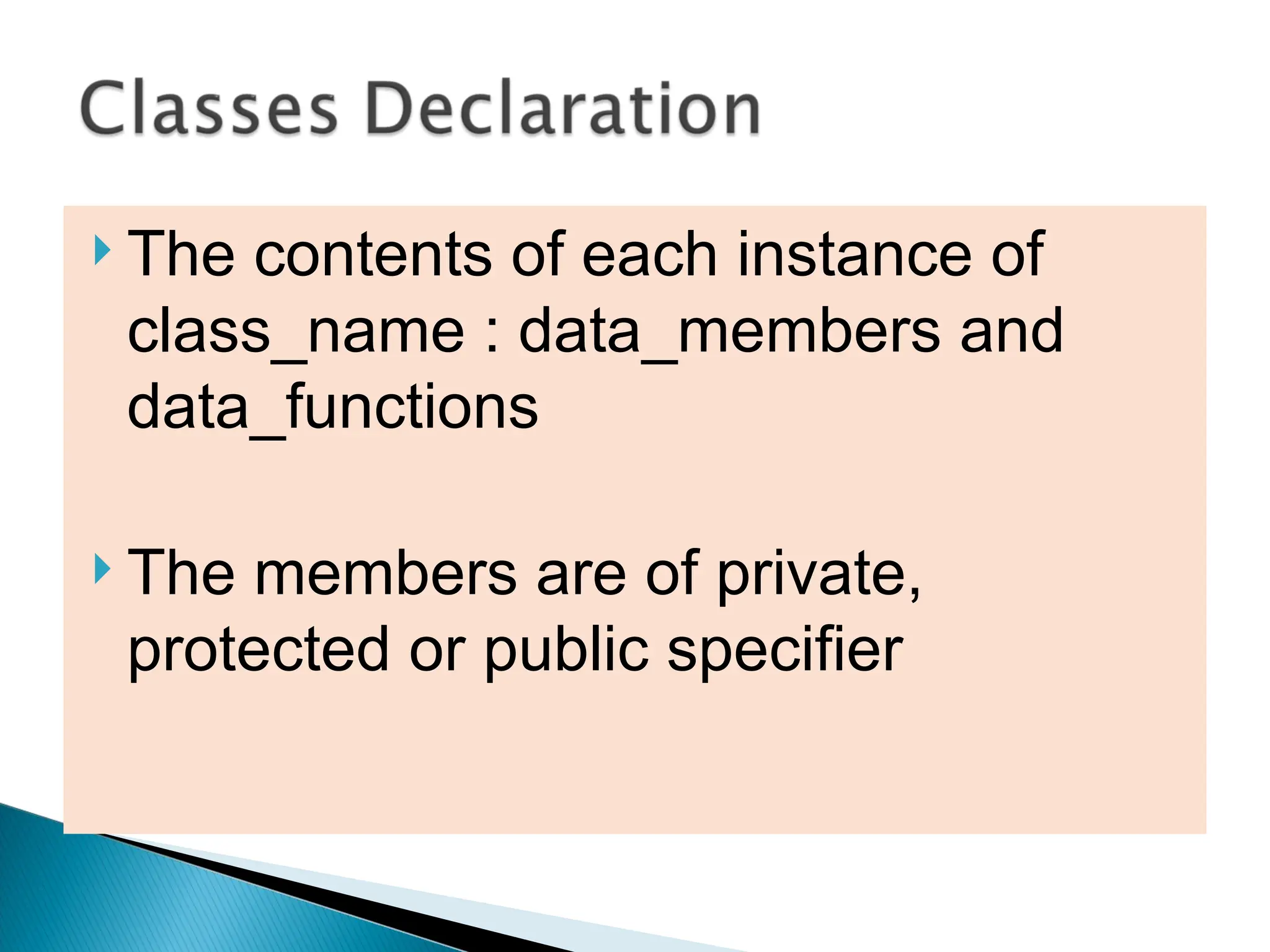 Classes Declaration

The contents of each instance of class_name : data_members and data_functions

The members are of private, protected or public specifier